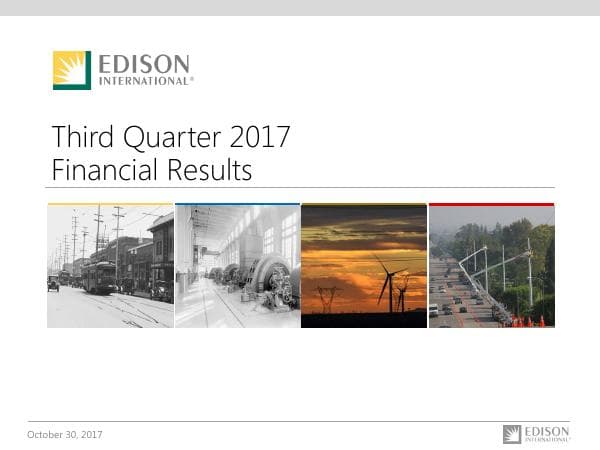 EDISON
INTERNATIONAL®

Third Quarter 2017
Financial Results

October 30, 2017

EDISON
INTERNATIONAL®